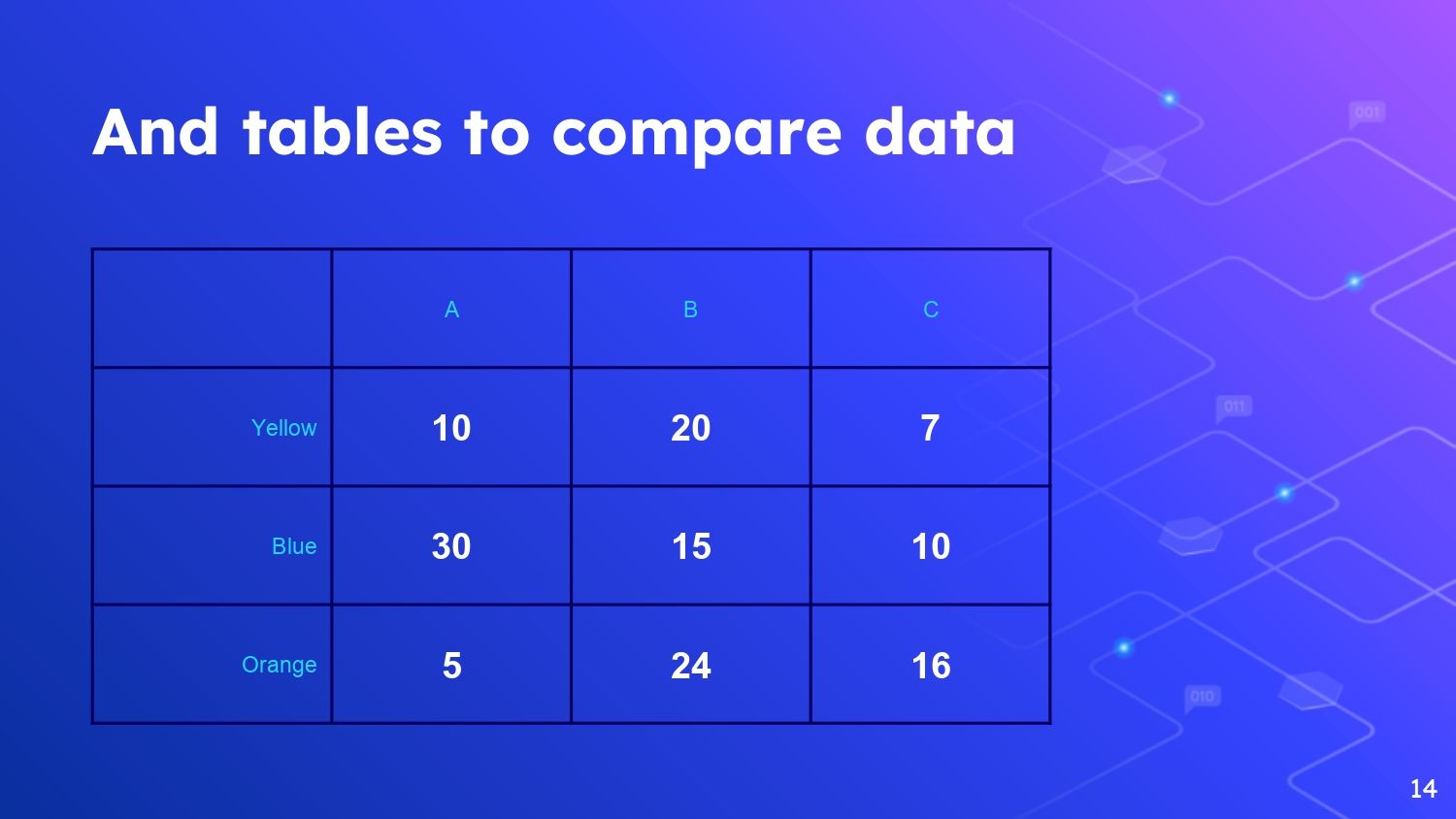 And tables to compare data

| | A | B | C |
|---|---|---|---|
| Yellow | 10 | 20 | 7 |
| Blue | 30 | 15 | 10 |
| Orange | 5 | 24 | 16 |

001

011

010

14